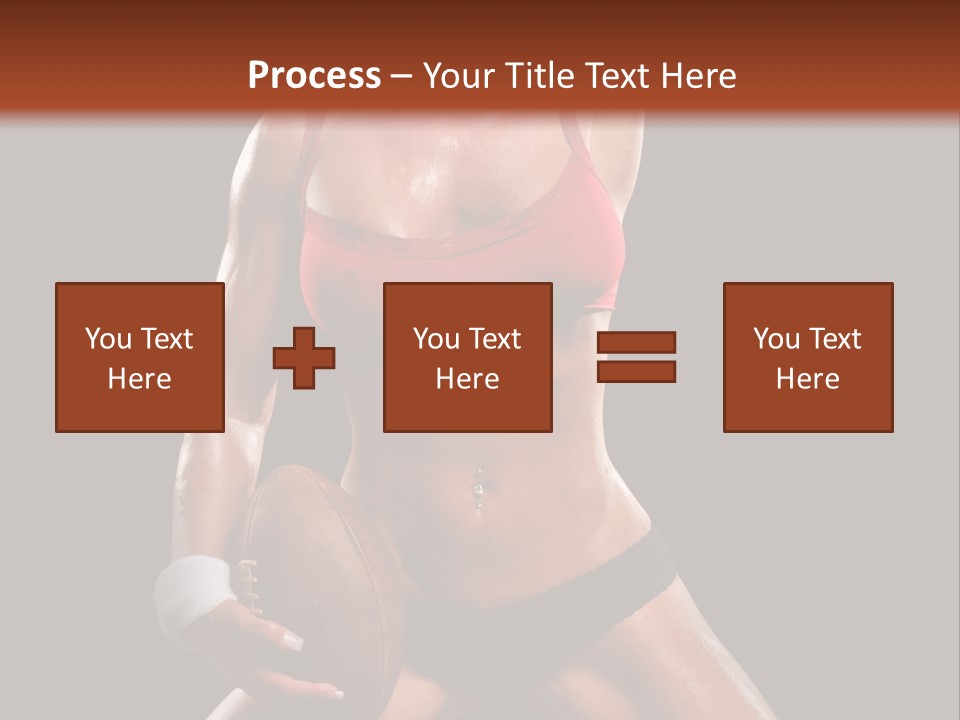 **Process** – Your Title Text Here

You Text Here

You Text Here

You Text Here